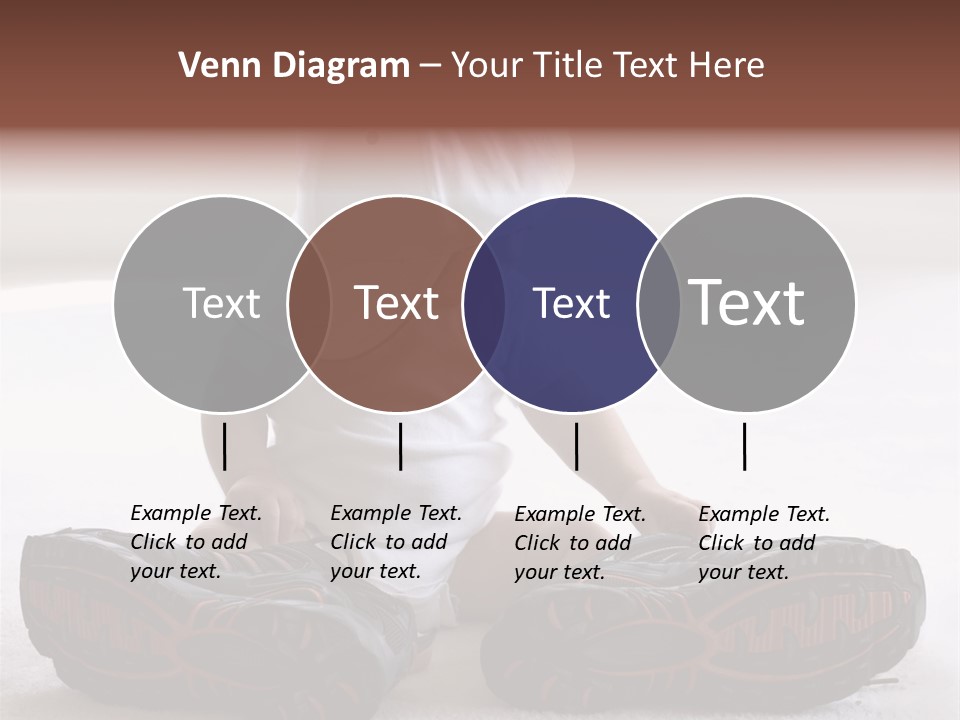 Venn Diagram – Your Title Text Here

Text

Text

Text

Text

Example Text. Click to add your text.

Example Text. Click to add your text.

Example Text. Click to add your text.

Example Text. Click to add your text.